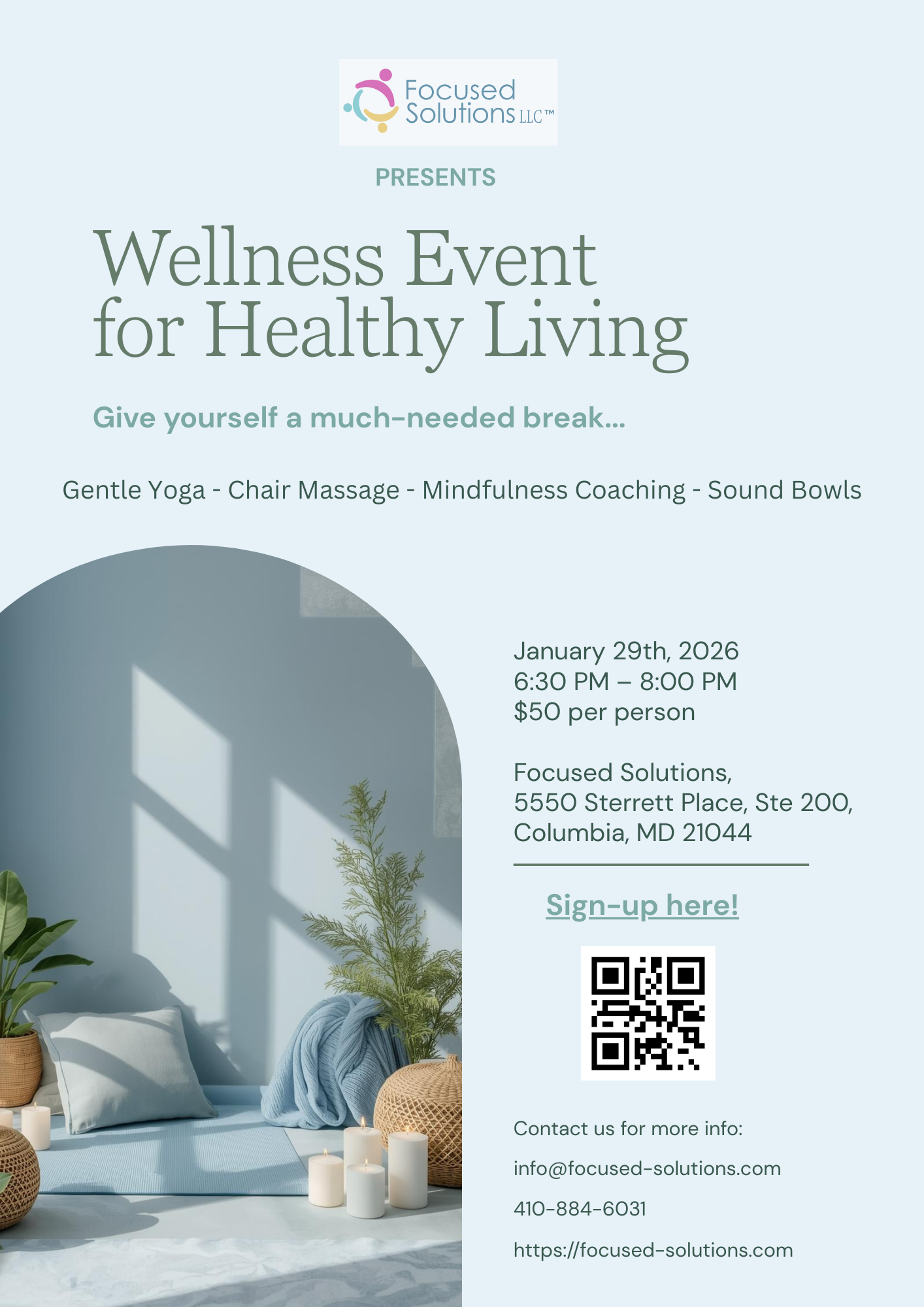 Focused Solutions LLC™

PRESENTS

Wellness Event for Healthy Living

Give yourself a much-needed break...

Gentle Yoga - Chair Massage - Mindfulness Coaching - Sound Bowls

January 29th, 2026
6:30 PM – 8:00 PM
$50 per person

Focused Solutions,
5550 Sterrett Place, Ste 200,
Columbia, MD 21044

Sign-up here!

Contact us for more info:

info@focused-solutions.com

410-884-6031

https://focused-solutions.com